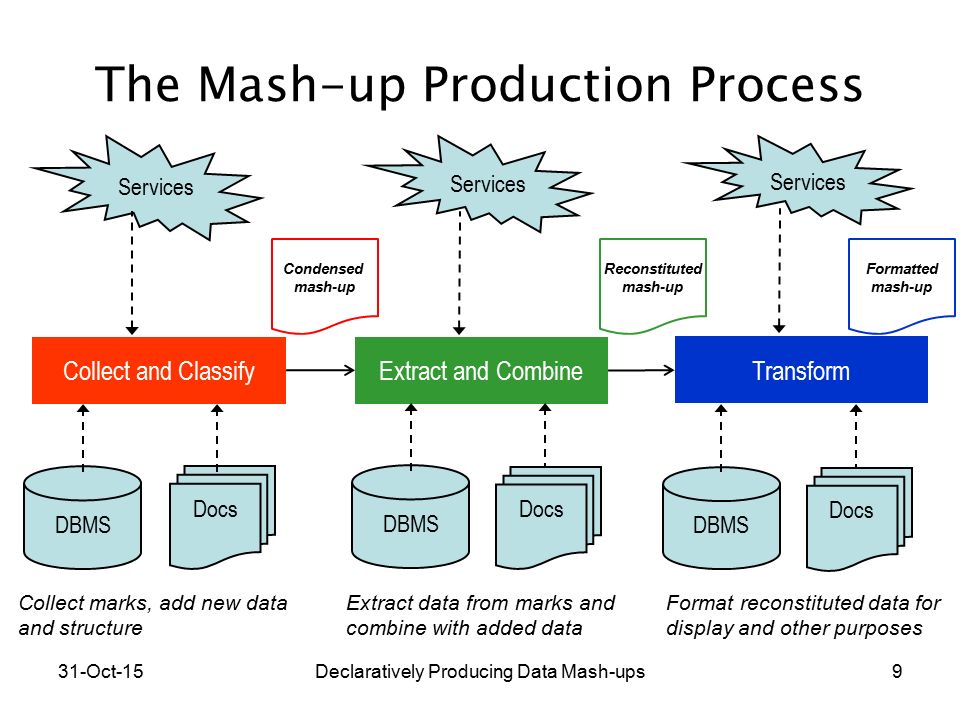 The Mash-up Production Process

Services

Services

Services

Condensed mash-up

Reconstituted mash-up

Formatted mash-up

Collect and Classify

Extract and Combine

Transform

DBMS

Docs

DBMS

Docs

DBMS

Docs

Collect marks, add new data and structure

Extract data from marks and combine with added data

Format reconstituted data for display and other purposes

31-Oct-15

Declaratively Producing Data Mash-ups

9